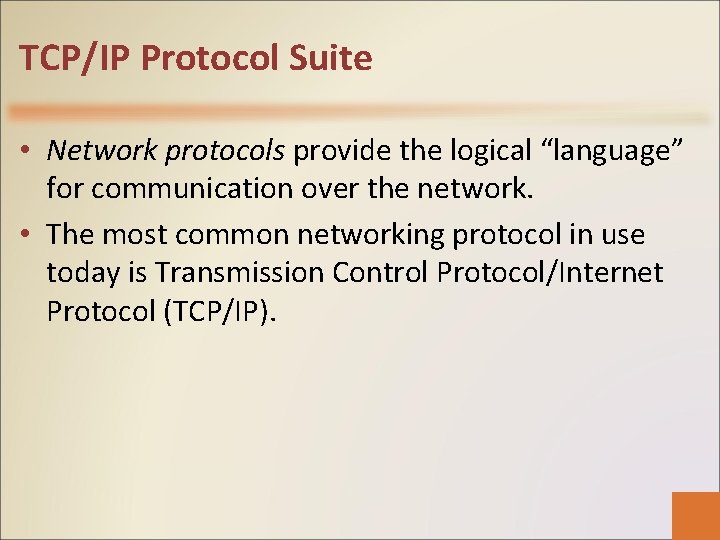 TCP/IP Protocol Suite

• Network protocols provide the logical “language” for communication over the network.

• The most common networking protocol in use today is Transmission Control Protocol/Internet Protocol (TCP/IP).